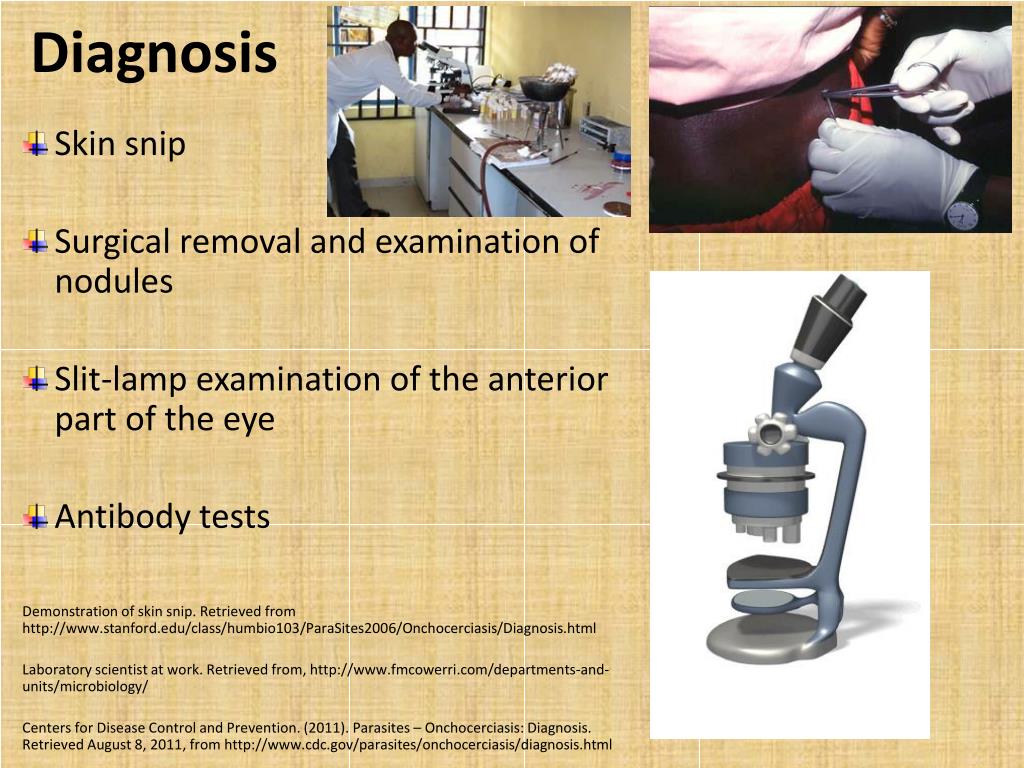 Diagnosis

Skin snip

Surgical removal and examination of nodules

Slit-lamp examination of the anterior part of the eye

Antibody tests

Demonstration of skin snip. Retrieved from http://www.stanford.edu/class/humbio103/ParaSites2006/Onchocerciasis/Diagnosis.html

Laboratory scientist at work. Retrieved from, http://www.fmcowerri.com/departments-and-units/microbiology/

Centers for Disease Control and Prevention. (2011). Parasites – Onchocerciasis: Diagnosis. Retrieved August 8, 2011, from http://www.cdc.gov/parasites/onchocerciasis/diagnosis.html